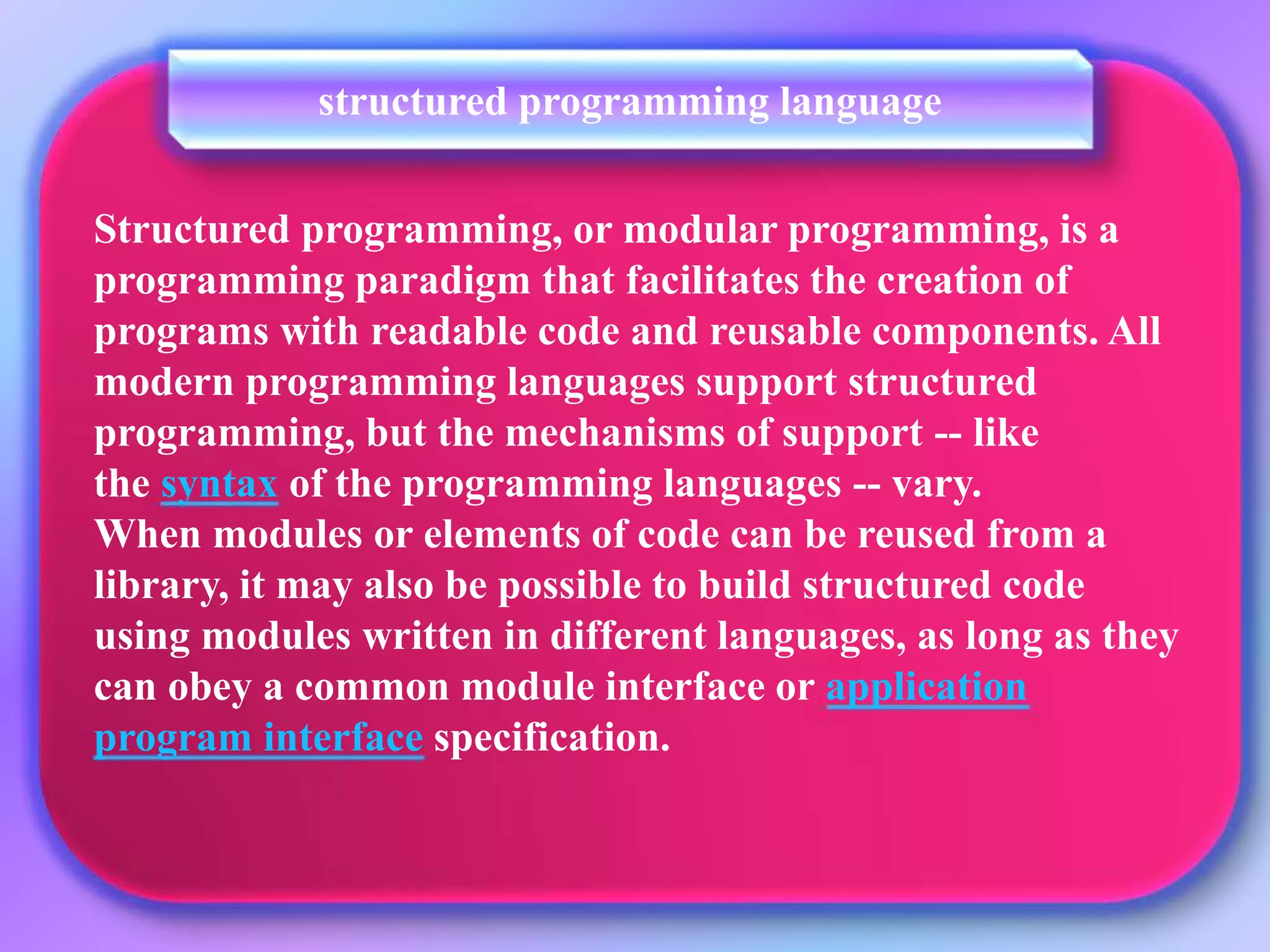 structured programming language

Structured programming, or modular programming, is a programming paradigm that facilitates the creation of programs with readable code and reusable components. All modern programming languages support structured programming, but the mechanisms of support -- like the syntax of the programming languages -- vary.
When modules or elements of code can be reused from a library, it may also be possible to build structured code using modules written in different languages, as long as they can obey a common module interface or application program interface specification.